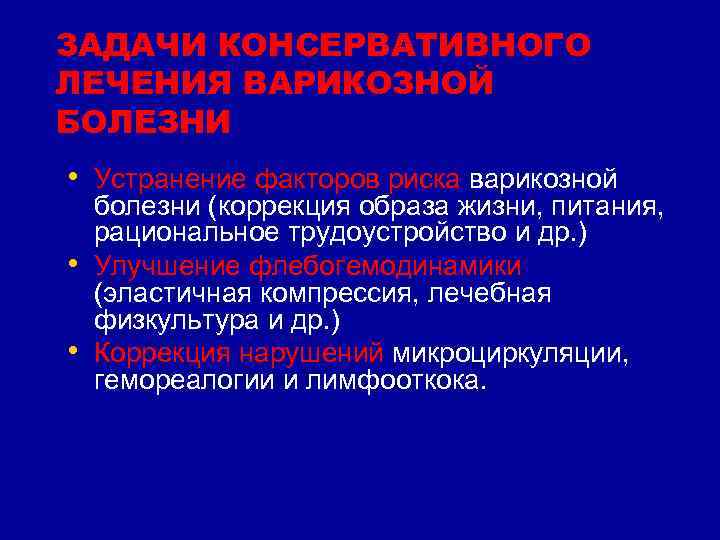 ЗАДАЧИ КОНСЕРВАТИВНОГО ЛЕЧЕНИЯ ВАРИКОЗНОЙ БОЛЕЗНИ

• Устранение факторов риска варикозной болезни (коррекция образа жизни, питания, рациональное трудоустройство и др.)
• Улучшение флебогемодинамики (эластичная компрессия, лечебная физкультура и др.)
• Коррекция нарушений микроциркуляции, гемореалогии и лимфооткока.